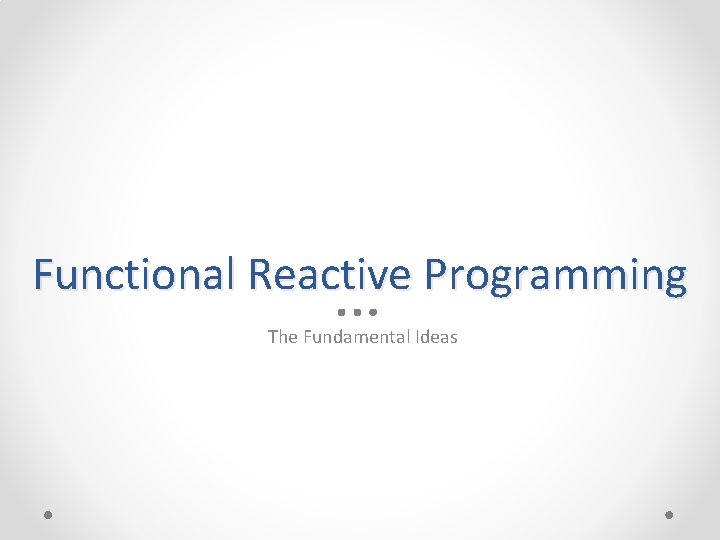 Functional Reactive Programming

The Fundamental Ideas